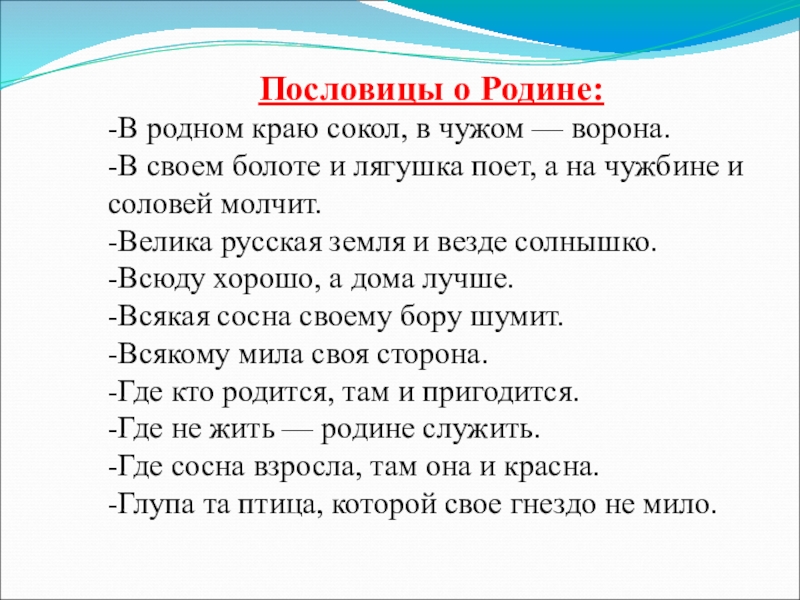 Пословицы о Родине:

-В родном краю сокол, в чужом — ворона.
-В своем болоте и лягушка поет, а на чужбине и соловей молчит.
-Велика русская земля и везде солнышко.
-Всюду хорошо, а дома лучше.
-Всякая сосна своему бору шумит.
-Всякому мила своя сторона.
-Где кто родится, там и пригодится.
-Где не жить — родине служить.
-Где сосна взросла, там она и красна.
-Глупа та птица, которой свое гнездо не мило.